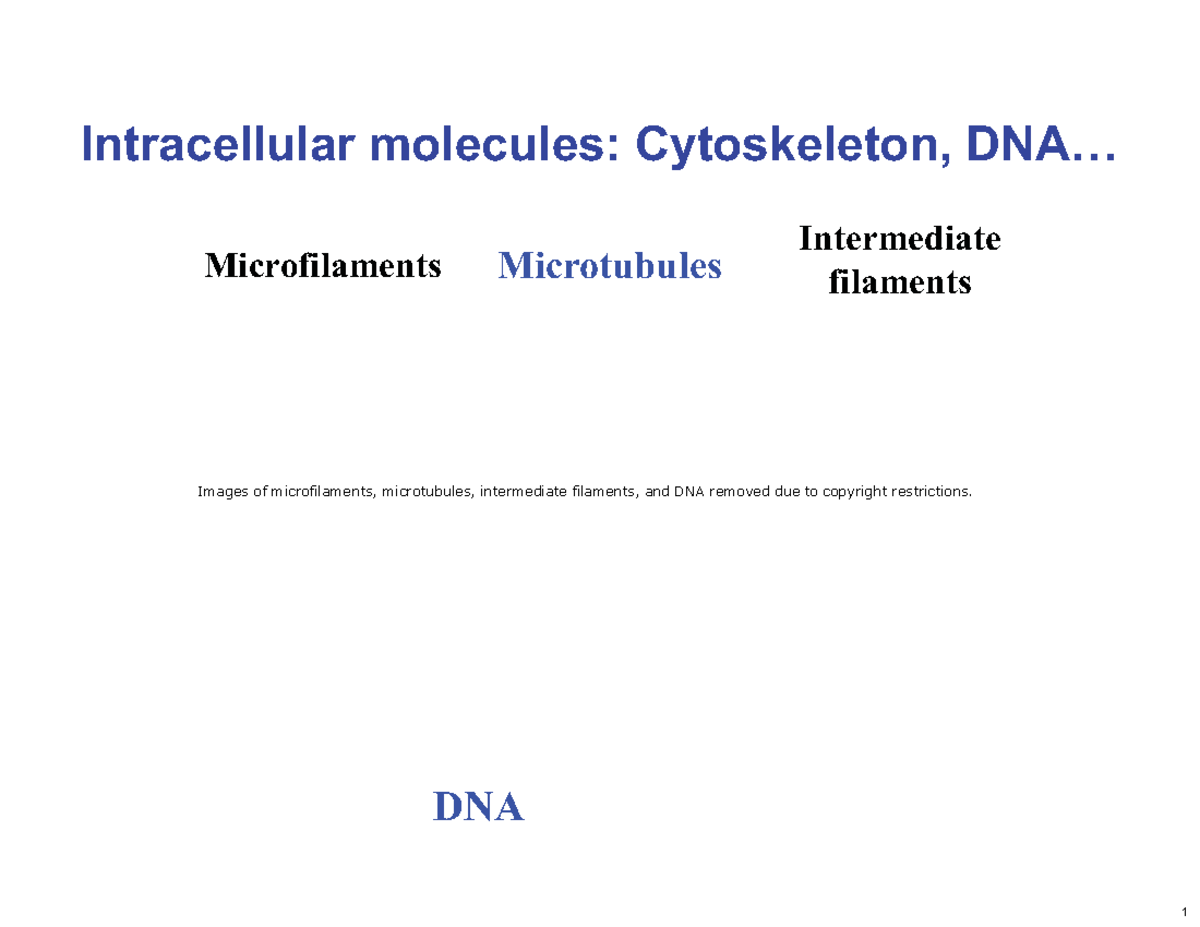 Intracellular molecules: Cytoskeleton, DNA…

Microfilaments

Microtubules

Intermediate filaments

Images of microfilaments, microtubules, intermediate filaments, and DNA removed due to copyright restrictions.

DNA

1